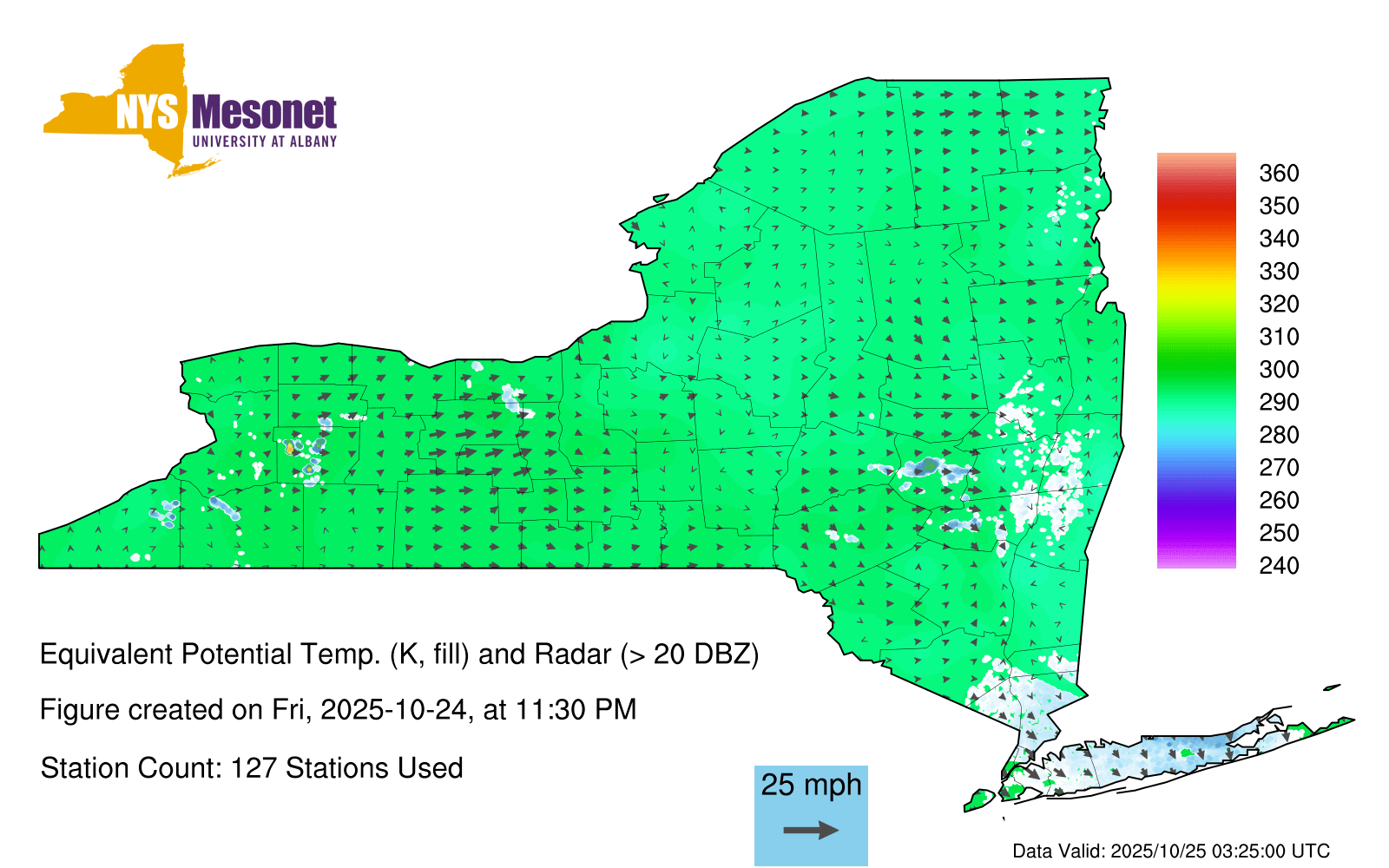 NYS Mesonet
UNIVERSITY AT ALBANY

360
350
340
330
320
310
300
290
280
270
260
250
240

Equivalent Potential Temp. (K, fill) and Radar (> 20 DBZ)

Figure created on Fri, 2025-10-24, at 11:30 PM

Station Count: 127 Stations Used

25 mph

Data Valid: 2025/10/25 03:25:00 UTC